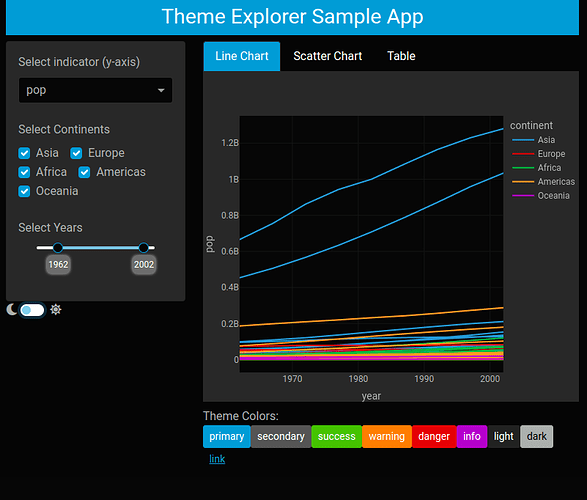 Theme Explorer Sample App

Select indicator (y-axis)

pop

Select Continents

Asia Europe
Africa Americas
Oceania

Select Years

1962 2002

Line Chart Scatter Chart Table

continent
Asia
Europe
Africa
Americas
Oceania

1.2B
1B
0.8B
0.6B
0.4B
0.2B
0

pop

1970 1980 1990 2000

year

Theme Colors:

primary secondary success warning danger info light dark

link